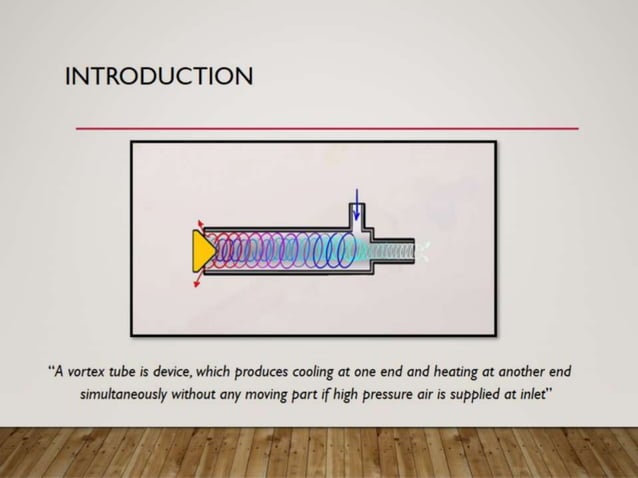 INTRODUCTION

"A vortex tube is device, which produces cooling at one end and heating at another end simultaneously without any moving part if high pressure air is supplied at inlet"